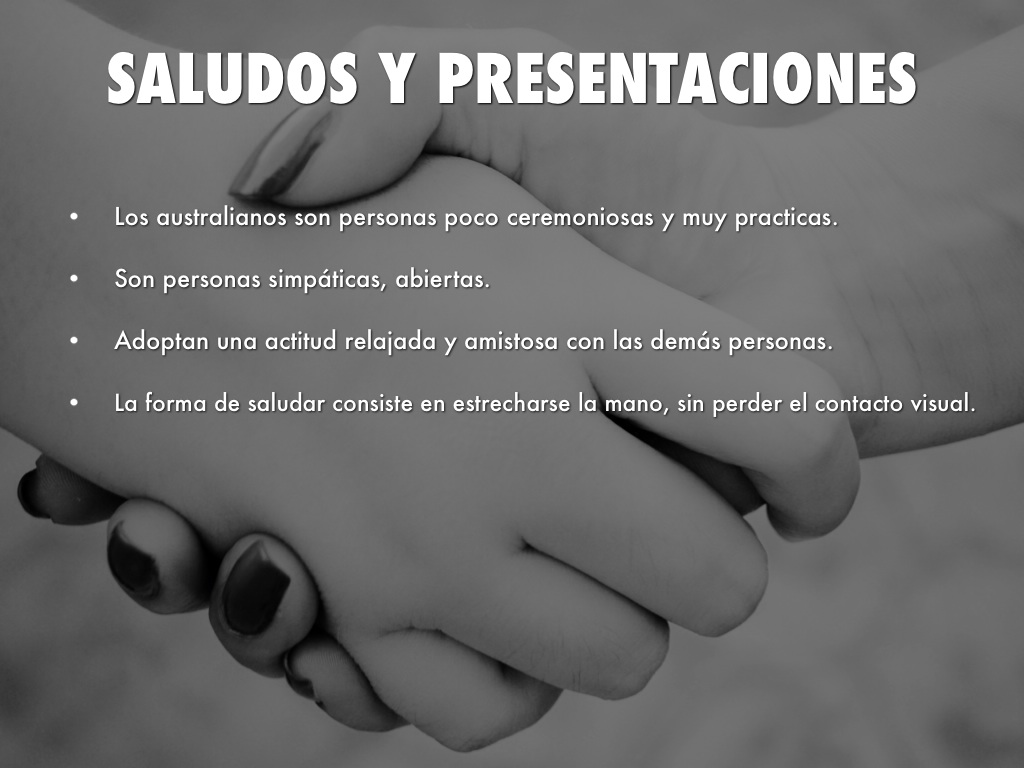 SALUDOS Y PRESENTACIONES

• Los australianos son personas poco ceremoniosas y muy practicas.

• Son personas simpáticas, abiertas.

• Adoptan una actitud relajada y amistosa con las demás personas.

• La forma de saludar consiste en estrecharse la mano, sin perder el contacto visual.